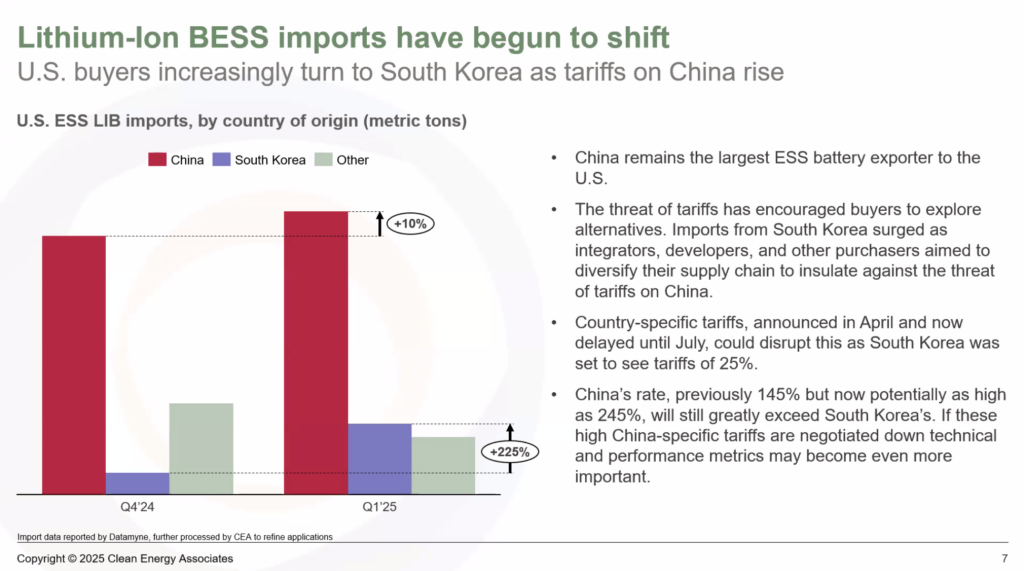 Lithium-Ion BESS imports have begun to shift
U.S. buyers increasingly turn to South Korea as tariffs on China rise

U.S. ESS LIB imports, by country of origin (metric tons)

China South Korea Other

+10%

+225%

Q4'24 Q1'25

• China remains the largest ESS battery exporter to the U.S.

• The threat of tariffs has encouraged buyers to explore alternatives. Imports from South Korea surged as integrators, developers, and other purchasers aimed to diversify their supply chain to insulate against the threat of tariffs on China.

• Country-specific tariffs, announced in April and now delayed until July, could disrupt this as South Korea was set to see tariffs of 25%.

• China's rate, previously 145% but now potentially as high as 245%, will still greatly exceed South Korea's. If these high China-specific tariffs are negotiated down technical and performance metrics may become even more important.

Import data reported by Datamyne, further processed by CEA to refine applications

Copyright © 2025 Clean Energy Associates

7